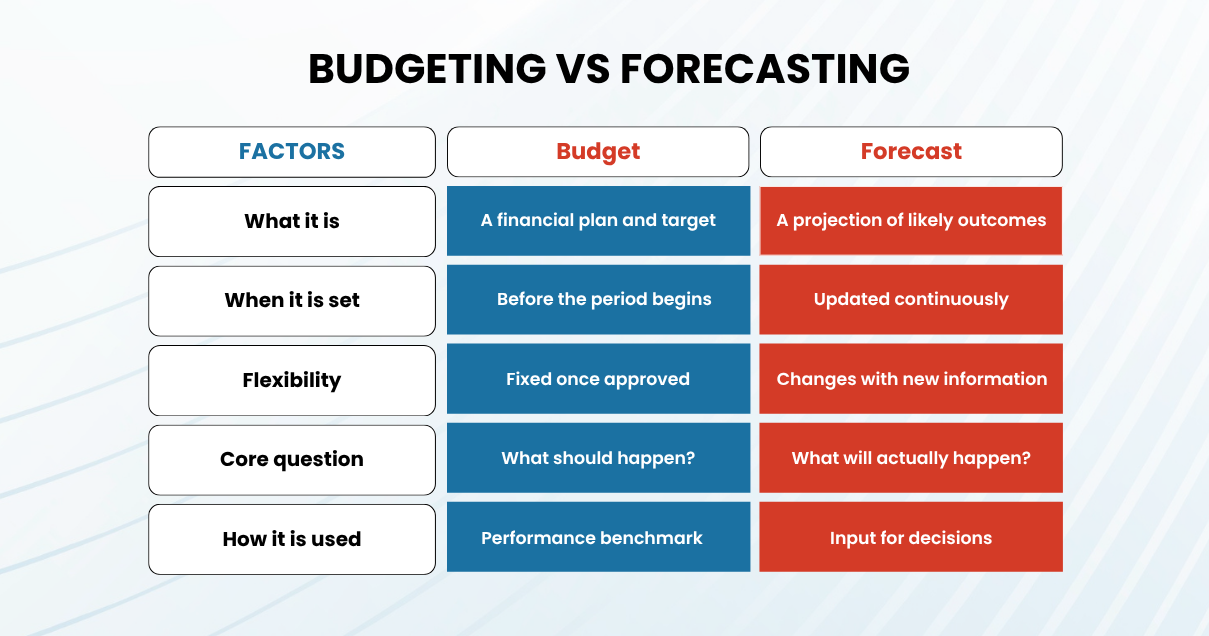 BUDGETING VS FORECASTING

| FACTORS | Budget | Forecast |
|---|---|---|
| What it is | A financial plan and target | A projection of likely outcomes |
| When it is set | Before the period begins | Updated continuously |
| Flexibility | Fixed once approved | Changes with new information |
| Core question | What should happen? | What will actually happen? |
| How it is used | Performance benchmark | Input for decisions |